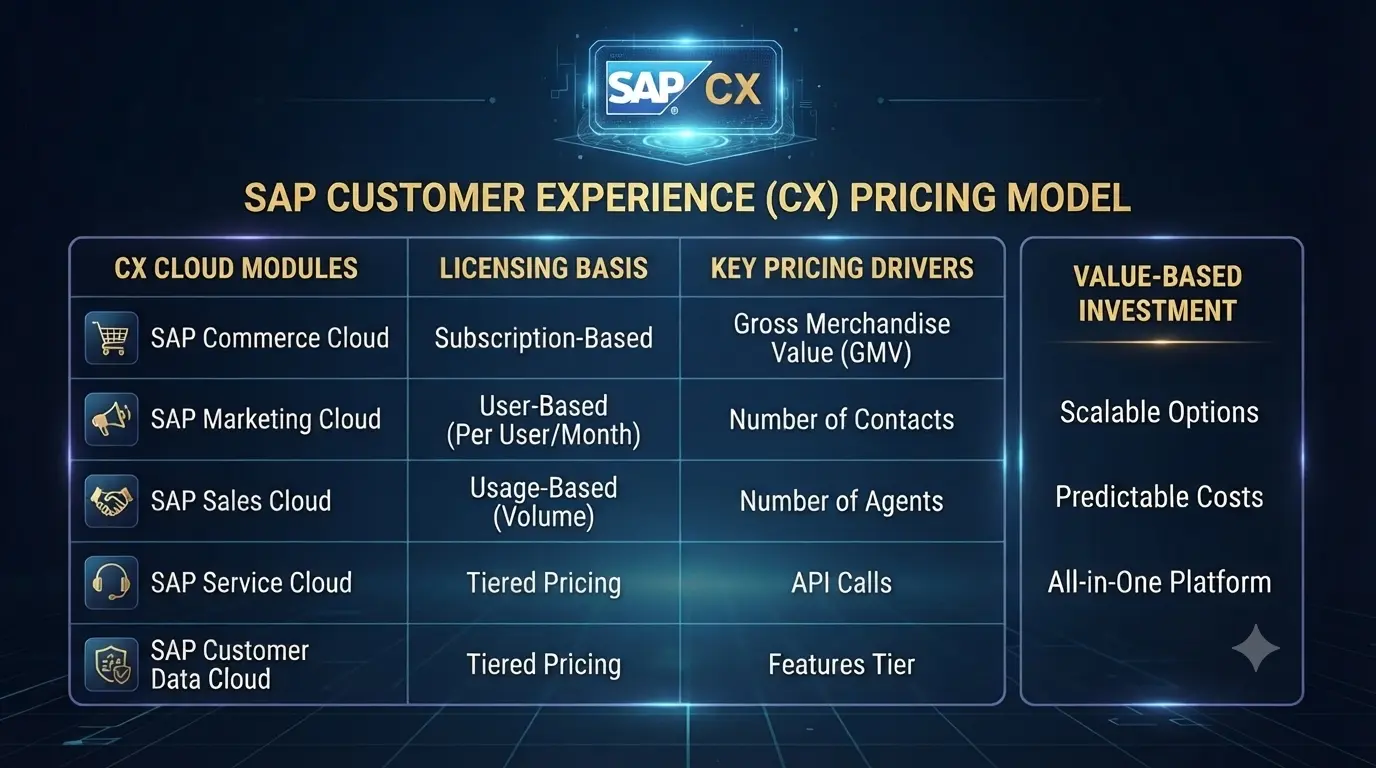 SAP CX

SAP CUSTOMER EXPERIENCE (CX) PRICING MODEL

| CX CLOUD MODULES | LICENSING BASIS | KEY PRICING DRIVERS |
|---|---|---|
| SAP Commerce Cloud | Subscription-Based | Gross Merchandise Value (GMV) |
| SAP Marketing Cloud | User-Based (Per User/Month) | Number of Contacts |
| SAP Sales Cloud | Usage-Based (Volume) | Number of Agents |
| SAP Service Cloud | Tiered Pricing | API Calls |
| SAP Customer Data Cloud | Tiered Pricing | Features Tier |

VALUE-BASED INVESTMENT

Scalable Options

Predictable Costs

All-in-One Platform